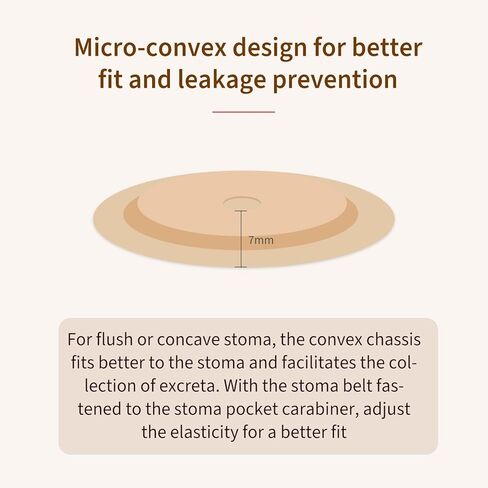 Micro-convex design for better fit and leakage prevention

7mm

For flush or concave stoma, the convex chassis fits better to the stoma and facilitates the collection of excreta. With the stoma belt fastened to the stoma pocket carabiner, adjust the elasticity for a better fit